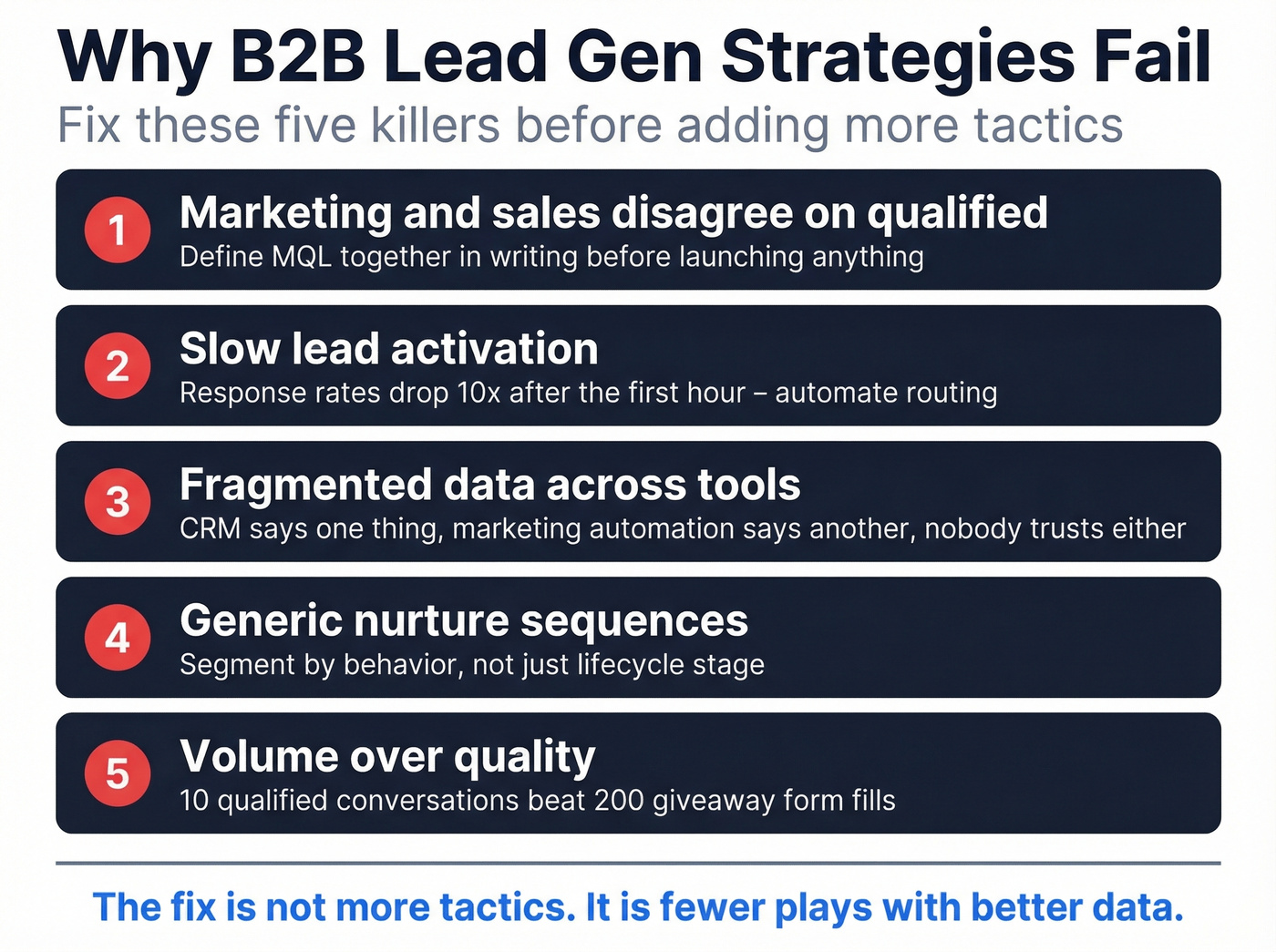 Why B2B Lead Gen Strategies Fail
Fix these five killers before adding more tactics

1 Marketing and sales disagree on qualified
Define MQL together in writing before launching anything

2 Slow lead activation
Response rates drop 10x after the first hour – automate routing

3 Fragmented data across tools
CRM says one thing, marketing automation says another, nobody trusts either

4 Generic nurture sequences
Segment by behavior, not just lifecycle stage

5 Volume over quality
10 qualified conversations beat 200 giveaway form fills

The fix is not more tactics. It is fewer plays with better data.